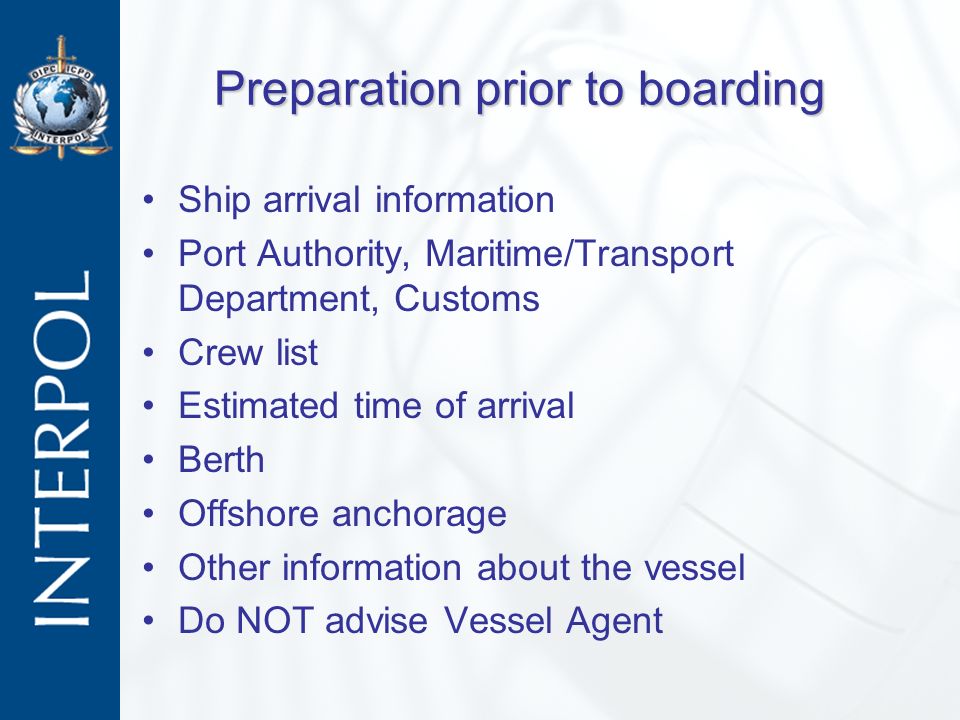 OIPC ICPO
INTERPOL

INTERPOL

Preparation prior to boarding

• Ship arrival information
• Port Authority, Maritime/Transport Department, Customs
• Crew list
• Estimated time of arrival
• Berth
• Offshore anchorage
• Other information about the vessel
• Do NOT advise Vessel Agent